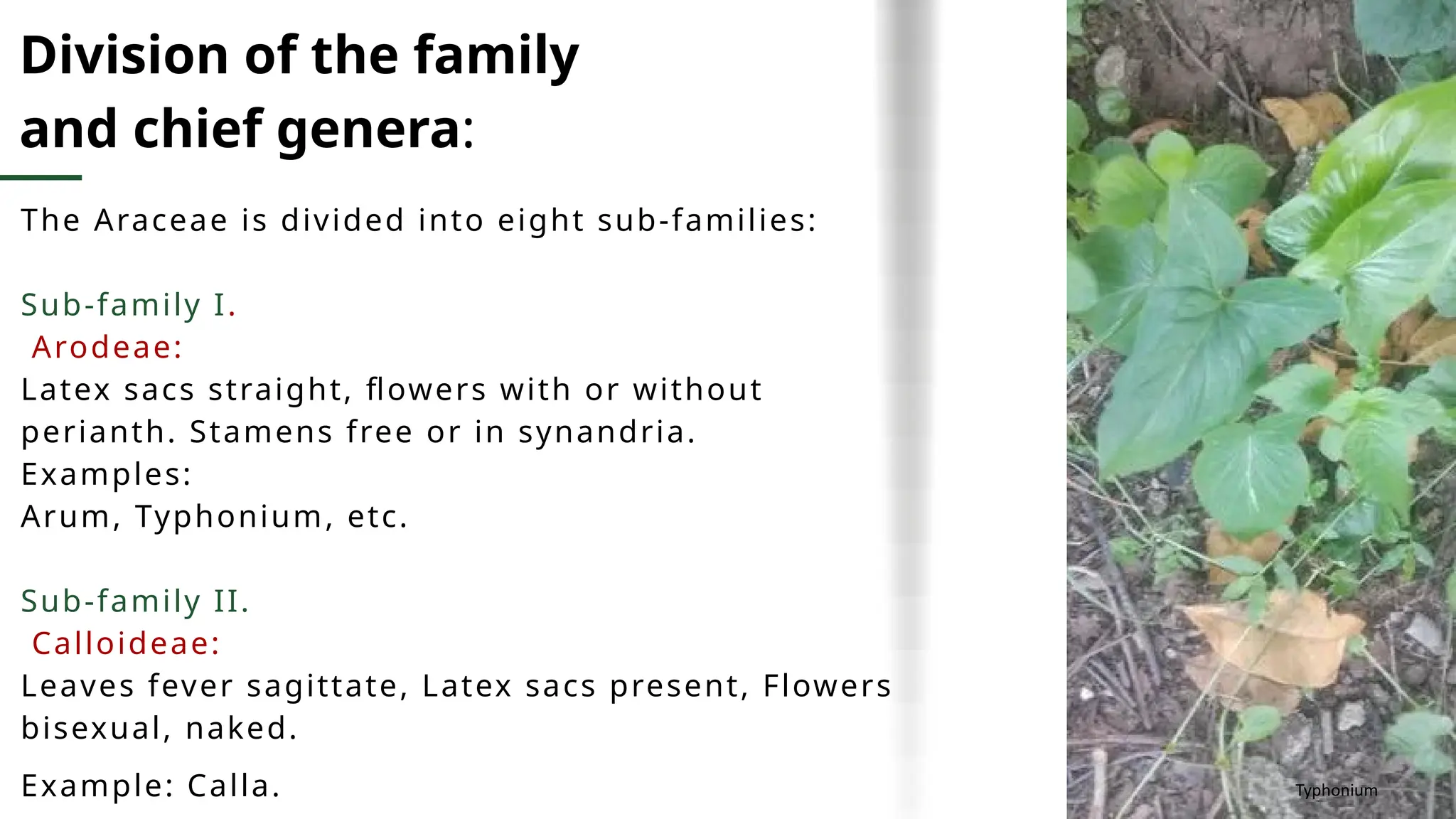 Division of the family and chief genera:

The Araceae is divided into eight sub-families:

Sub-family I.
Arodeae:
Latex sacs straight, flowers with or without perianth. Stamens free or in synandria.
Examples:
Arum, Typhonium, etc.

Sub-family II.
Calloideae:
Leaves fever sagittate, Latex sacs present, Flowers bisexual, naked.

Example: Calla.

Typhonium